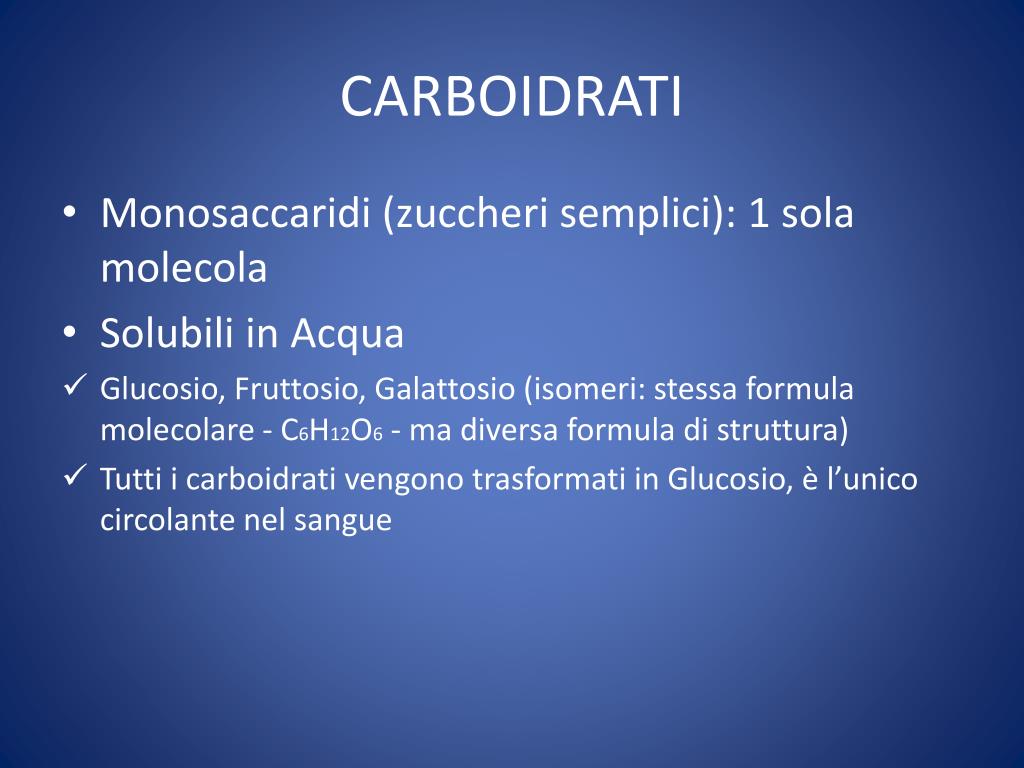 CARBOIDRATI

• Monosaccaridi (zuccheri semplici): 1 sola molecola
• Solubili in Acqua
✓ Glucosio, Fruttosio, Galattosio (isomeri: stessa formula molecolare - $C_6H_{12}O_6$ - ma diversa formula di struttura)
✓ Tutti i carboidrati vengono trasformati in Glucosio, è l'unico circolante nel sangue